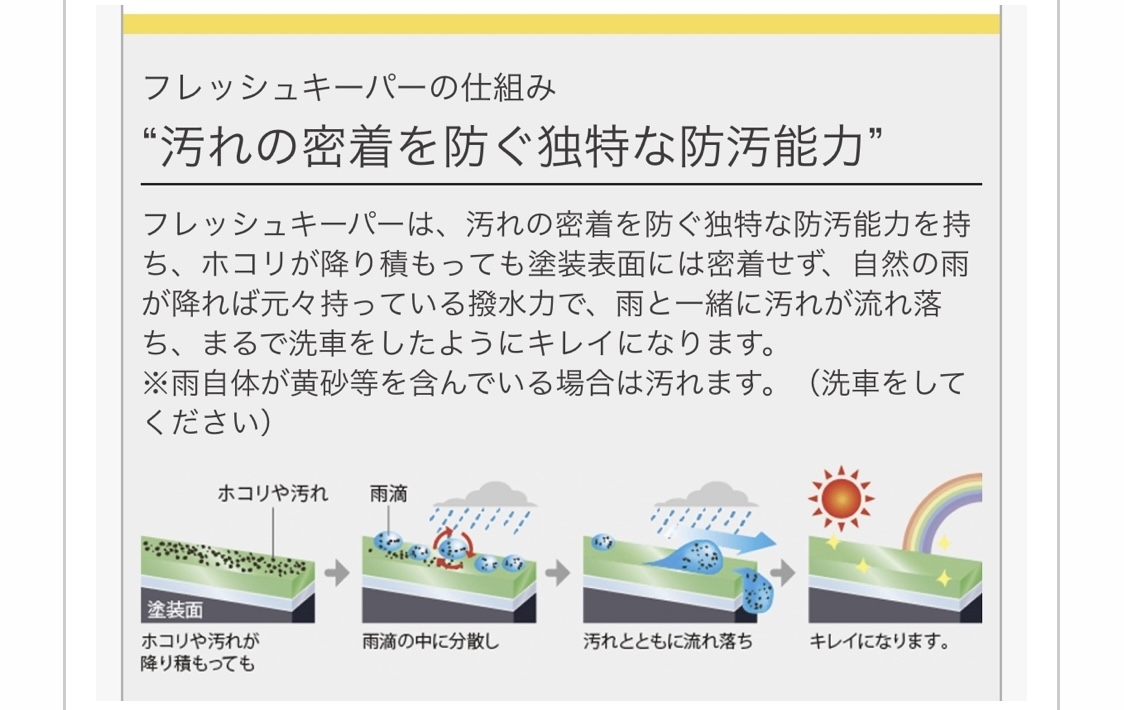 フレッシュキーパーの仕組み
“汚れの密着を防ぐ独特な防汚能力”

フレッシュキーパーは、汚れの密着を防ぐ独特な防汚能力を持ち、ホコリが降り積もっても塗装表面には密着せず、自然の雨が降れば元々持っている撥水力で、雨と一緒に汚れが流れ落ち、まるで洗車をしたようにキレイになります。
※雨自体が黄砂等を含んでいる場合は汚れます。（洗車をしてください）

ホコリや汚れ
塗装面
ホコリや汚れが降り積もっても

雨滴
雨滴の中に分散し

汚れとともに流れ落ち

キレイになります。